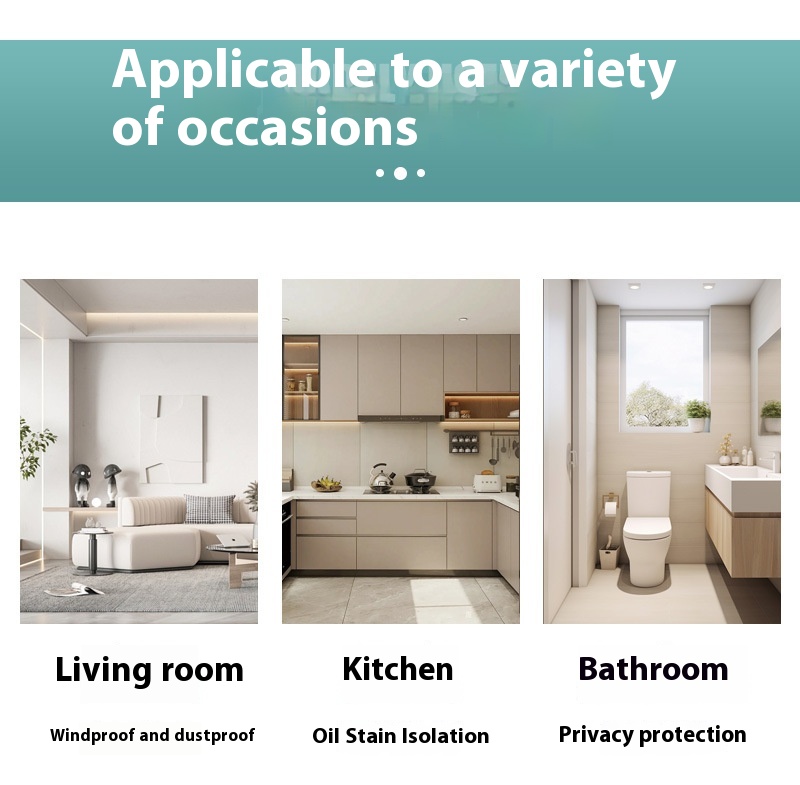 Applicable to a variety of occasions

Living room

Windproof and dustproof

Kitchen

Oil Stain Isolation

Bathroom

Privacy protection